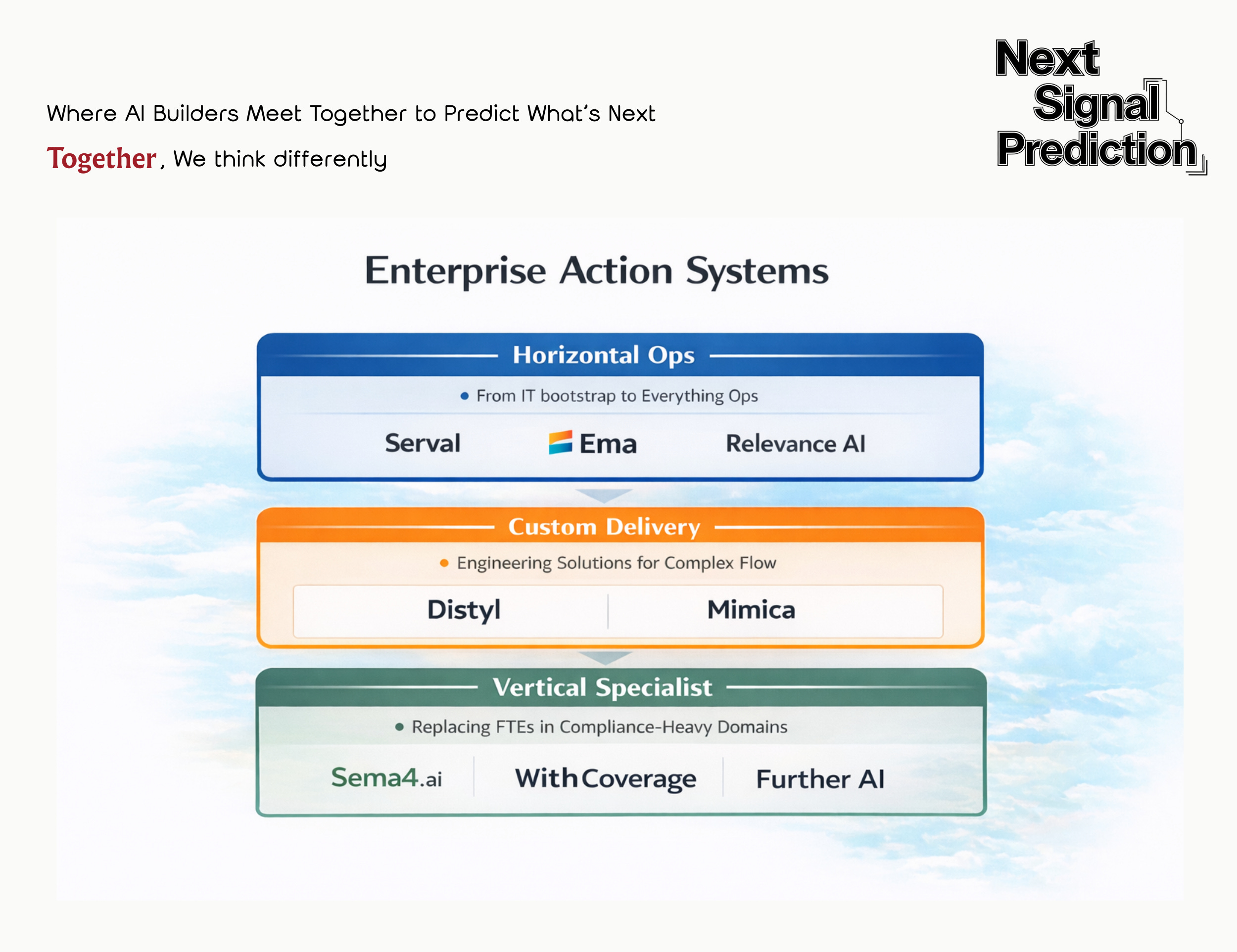 Where AI Builders Meet Together to Predict What's Next

Together, We think differently

Next Signal Prediction

Enterprise Action Systems

Horizontal Ops

• From IT bootstrap to Everything Ops

Serval Ema Relevance AI

Custom Delivery

• Engineering Solutions for Complex Flow

Distyl Mimica

Vertical Specialist

• Replacing FTEs in Compliance-Heavy Domains

Sema4.ai WithCoverage Further AI